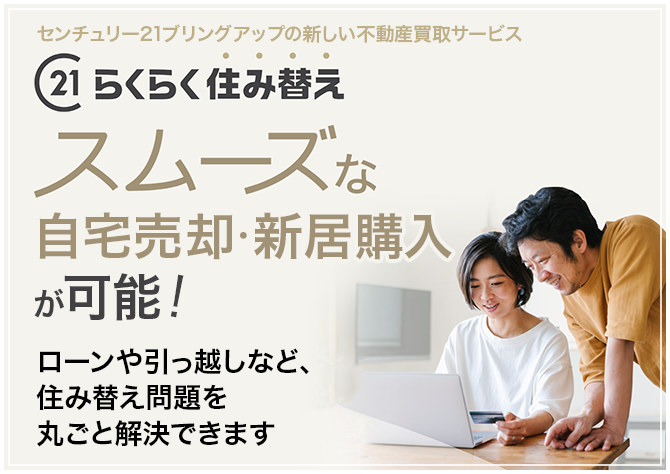 センチュリー21ブリングアップの新しい不動産買取サービス

21 らくらく住み替え

スムーズな
自宅売却·新居購入
が可能！

ローンや引っ越しなど、
住み替え問題を
丸ごと解決できます